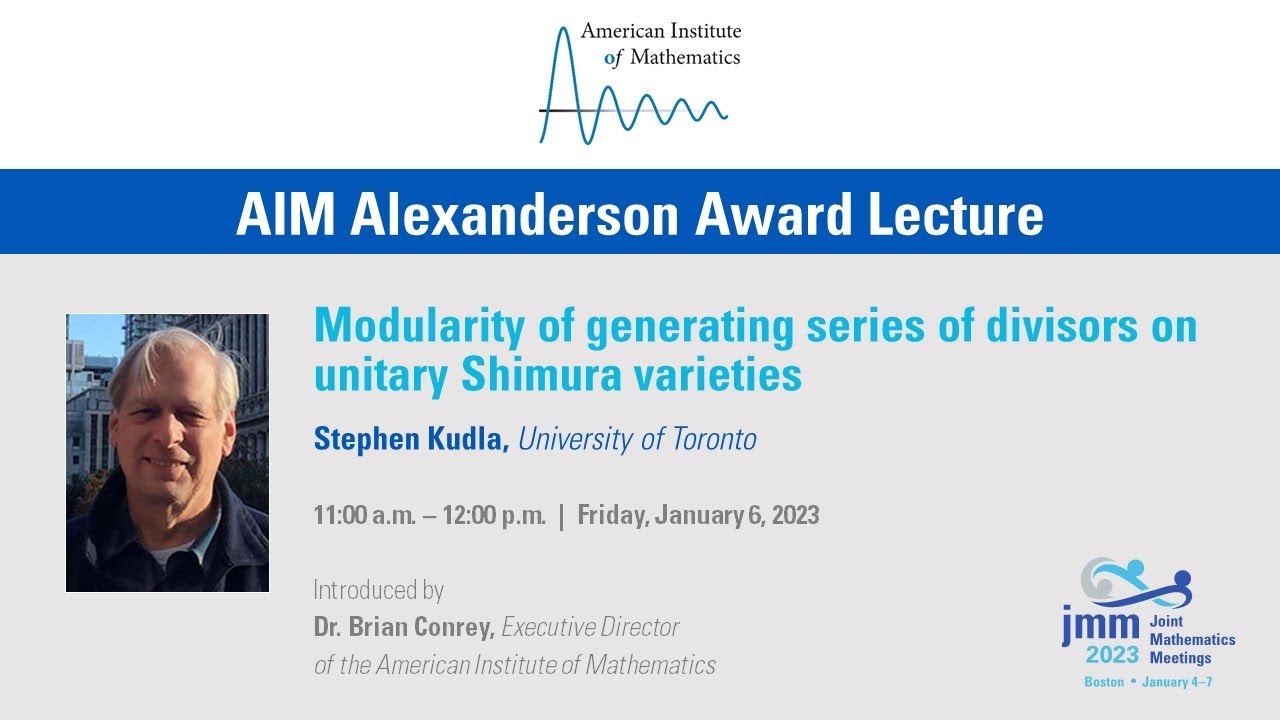 American Institute of Mathematics

AIM Alexanderson Award Lecture

Modularity of generating series of divisors on unitary Shimura varieties

Stephen Kudla, University of Toronto

11:00 a.m. – 12:00 p.m. | Friday, January 6, 2023

Introduced by
Dr. Brian Conrey, Executive Director of the American Institute of Mathematics

jmm 2023 Joint Mathematics Meetings
Boston • January 4–7